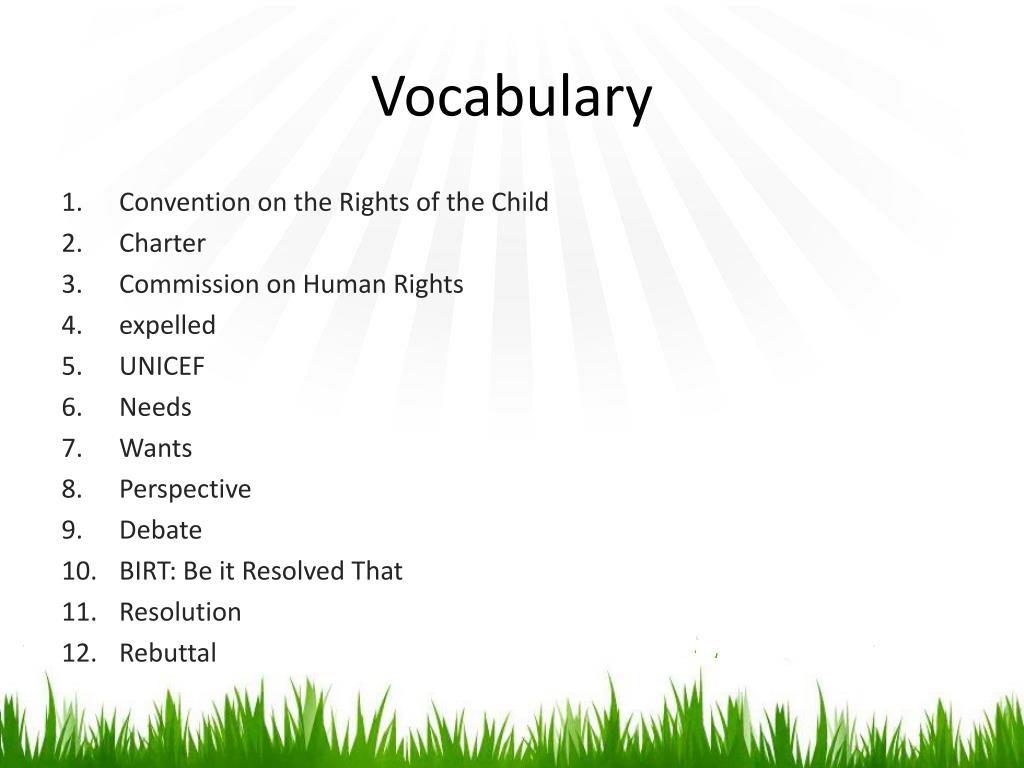 Vocabulary

1. Convention on the Rights of the Child
2. Charter
3. Commission on Human Rights
4. expelled
5. UNICEF
6. Needs
7. Wants
8. Perspective
9. Debate
10. BIRT: Be it Resolved That
11. Resolution
12. Rebuttal